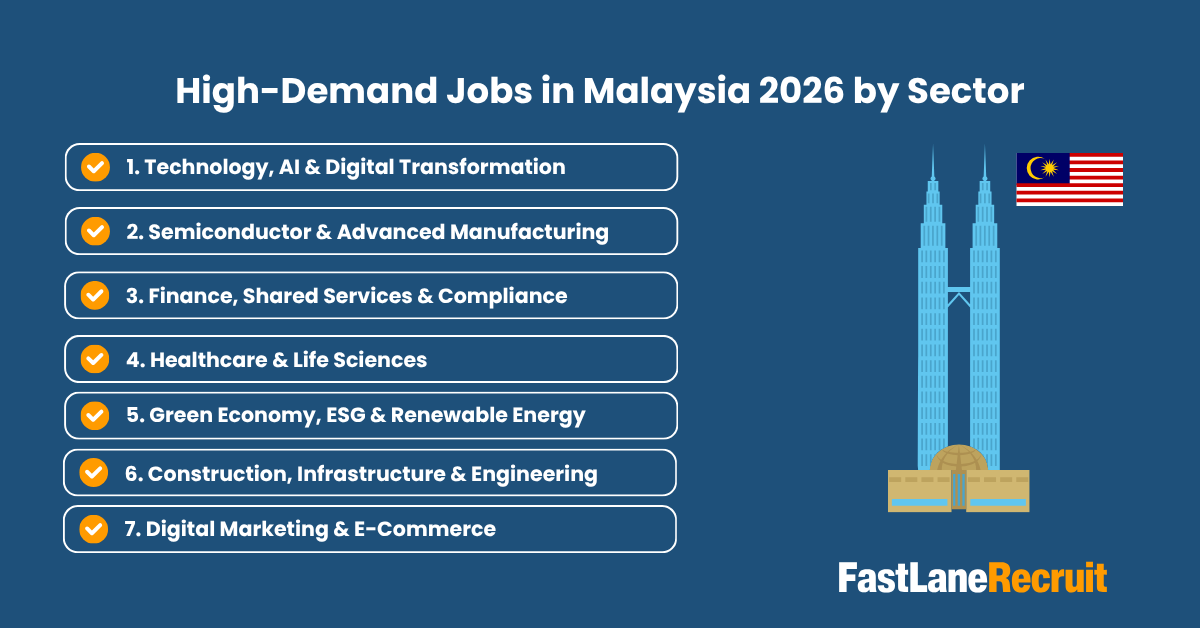 High-Demand Jobs in Malaysia 2026 by Sector

1. Technology, AI & Digital Transformation

2. Semiconductor & Advanced Manufacturing

3. Finance, Shared Services & Compliance

4. Healthcare & Life Sciences

5. Green Economy, ESG & Renewable Energy

6. Construction, Infrastructure & Engineering

7. Digital Marketing & E-Commerce

FastLaneRecruit